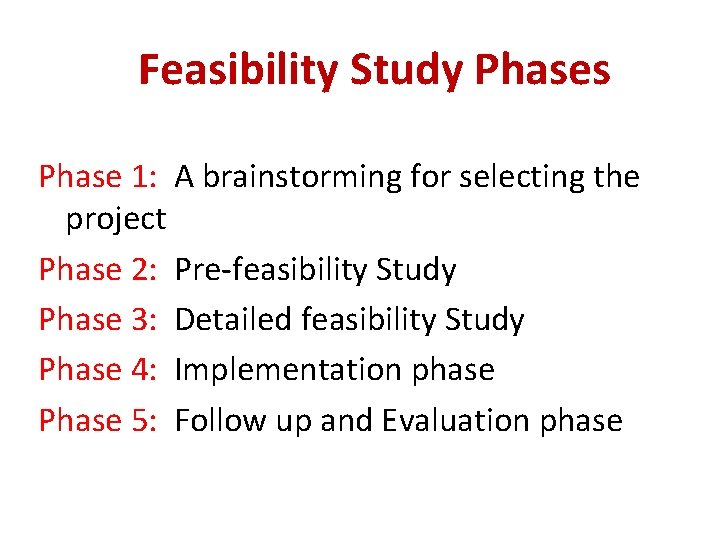 Feasibility Study Phases

Phase 1: A brainstorming for selecting the project

Phase 2: Pre-feasibility Study

Phase 3: Detailed feasibility Study

Phase 4: Implementation phase

Phase 5: Follow up and Evaluation phase